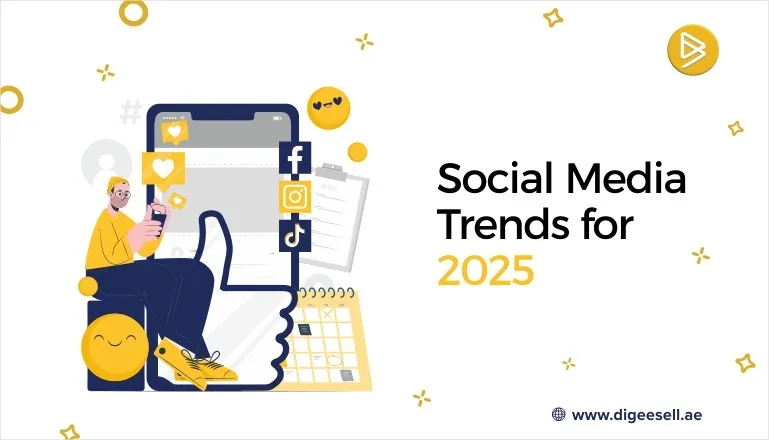 Social Media Trends for 2025

www.digeesell.ae